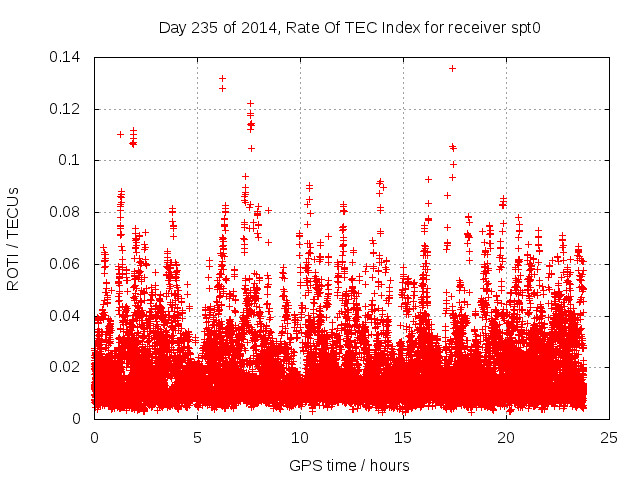 Day 235 of 2014, Rate Of TEC Index for receiver spt0

ROTI / TECUs

0.14
0.12
0.1
0.08
0.06
0.04
0.02
0

0
5
10
15
20
25

GPS time / hours